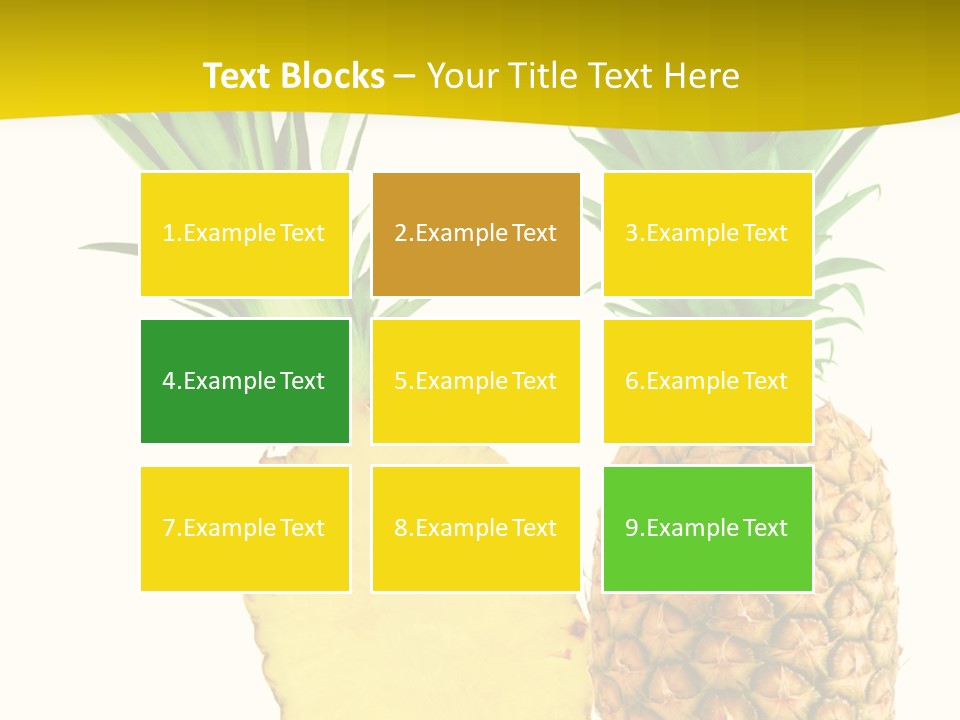 Text Blocks – Your Title Text Here

1.Example Text

2.Example Text

3.Example Text

4.Example Text

5.Example Text

6.Example Text

7.Example Text

8.Example Text

9.Example Text